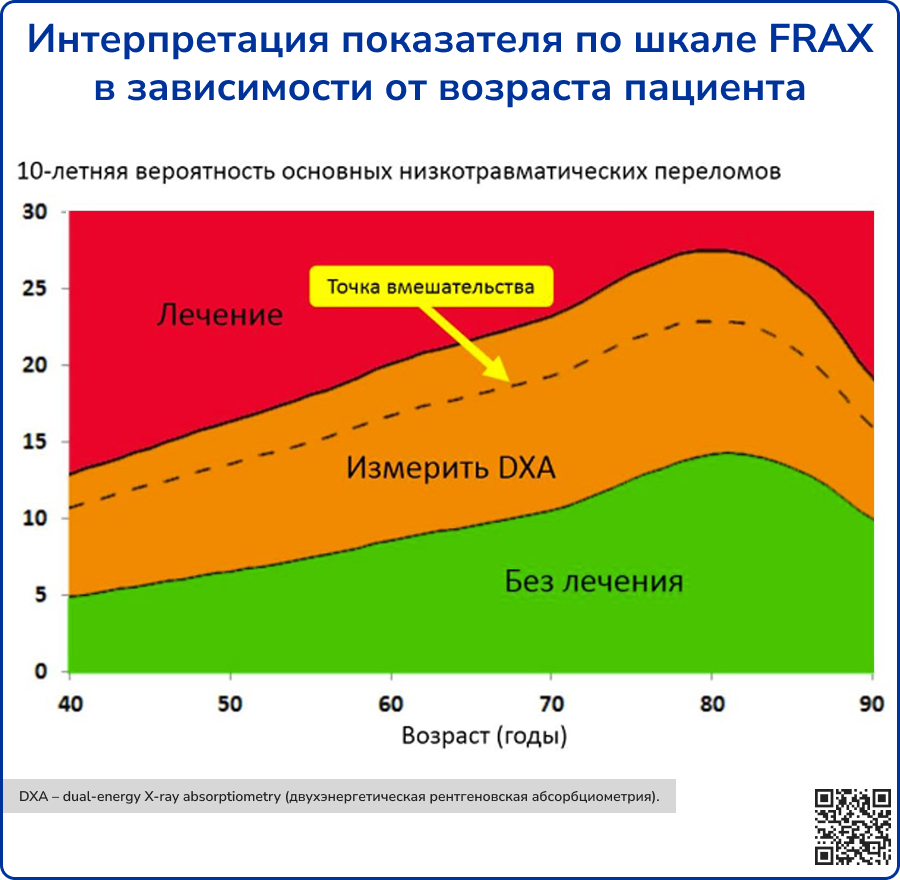 Интерпретация показателя по шкале FRAX в зависимости от возраста пациента

10-летняя вероятность основных низкотравматических переломов

30
25
20
15
10
5
0

Лечение
Точка вмешательства
Измерить DXA
Без лечения

40
50
60
70
80
90
Возраст (годы)

DXA – dual-energy X-ray absorptiometry (двухэнергетическая рентгеновская абсорбциометрия).